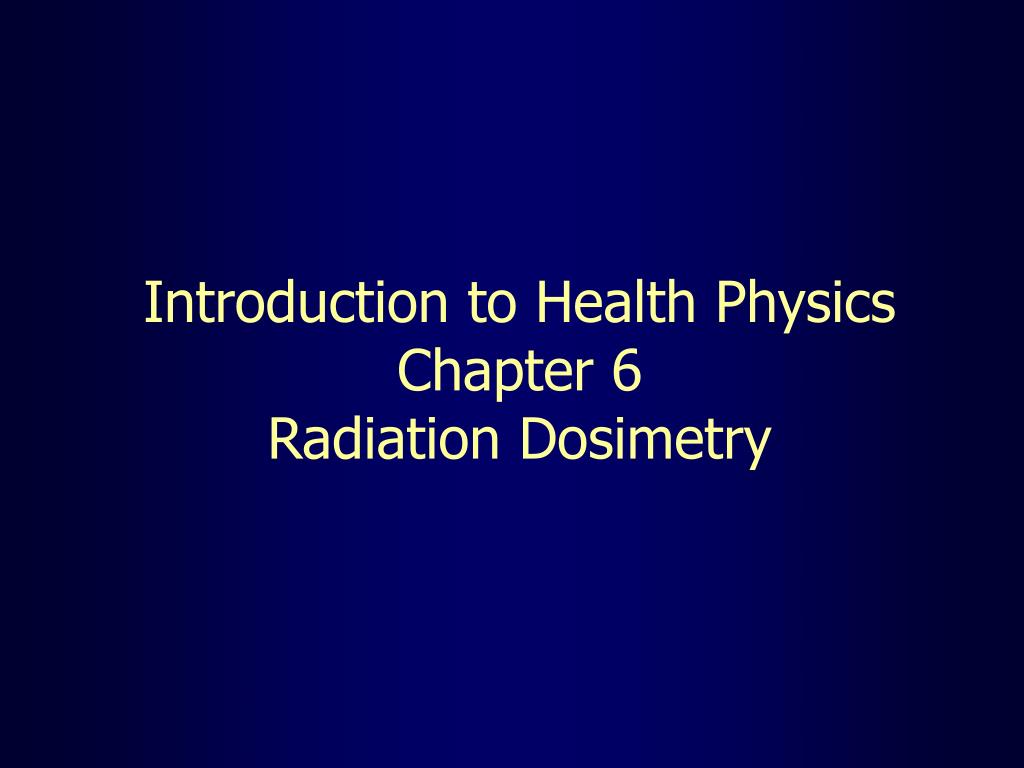 Introduction to Health Physics
Chapter 6
Radiation Dosimetry